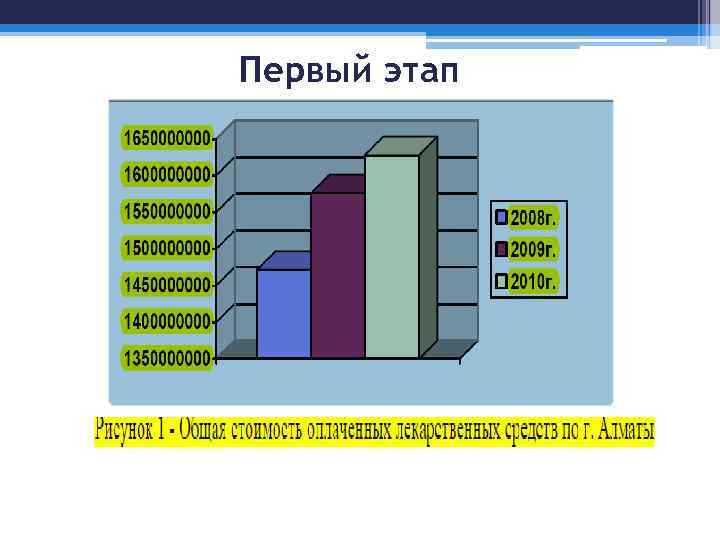 Первый этап

1650000000
1600000000
1550000000
1500000000
1450000000
1400000000
1350000000

2008г.
2009г.
2010г.

Рисунок 1 - Общая стоимость оплаченных лекарственных средств по г. Алматы